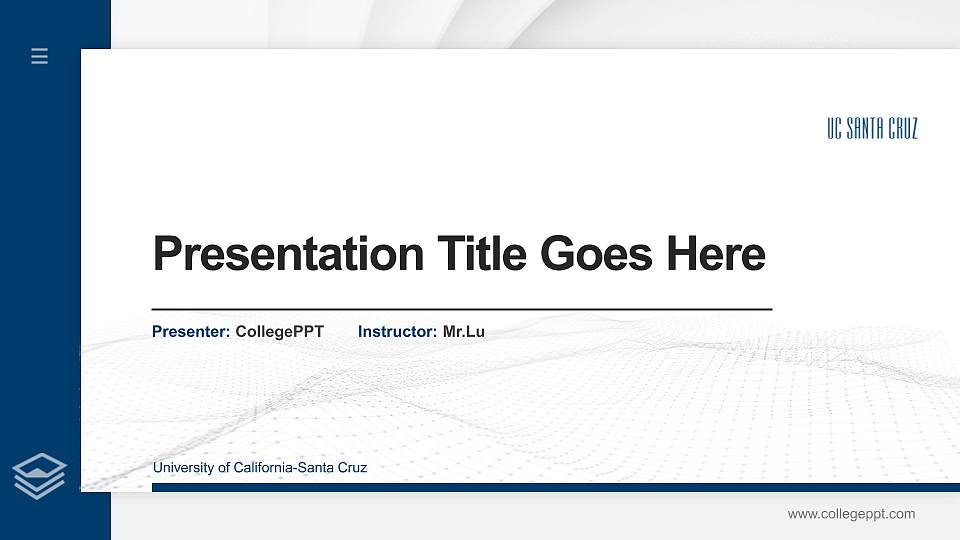 UC SANTA CRUZ

Presentation Title Goes Here

Presenter: CollegePPT Instructor: Mr.Lu

University of California-Santa Cruz

www.collegeppt.com